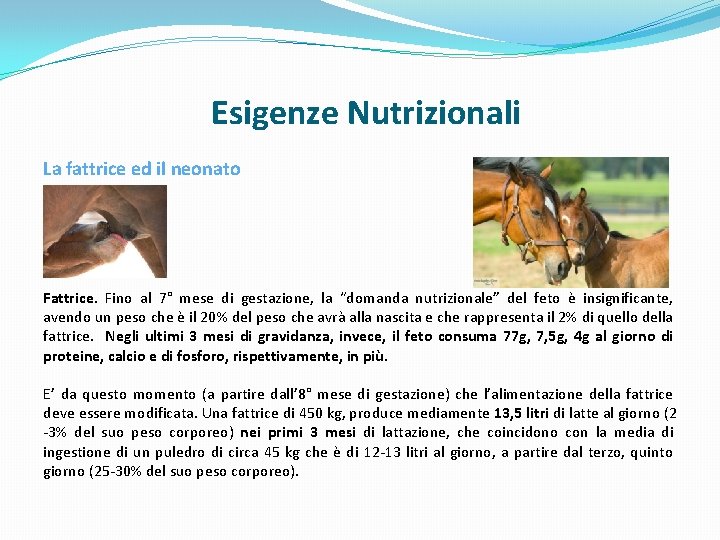 Esigenze Nutrizionali

La fattrice ed il neonato

Fattrice. Fino al 7° mese di gestazione, la "domanda nutrizionale" del feto è insignificante, avendo un peso che è il 20% del peso che avrà alla nascita e che rappresenta il 2% di quello della fattrice. Negli ultimi 3 mesi di gravidanza, invece, il feto consuma 77g, 7,5g, 4g al giorno di proteine, calcio e di fosforo, rispettivamente, in più.

E' da questo momento (a partire dall'8° mese di gestazione) che l'alimentazione della fattrice deve essere modificata. Una fattrice di 450 kg, produce mediamente 13,5 litri di latte al giorno (2 -3% del suo peso corporeo) nei primi 3 mesi di lattazione, che coincidono con la media di ingestione di un puledro di circa 45 kg che è di 12-13 litri al giorno, a partire dal terzo, quinto giorno (25-30% del suo peso corporeo).